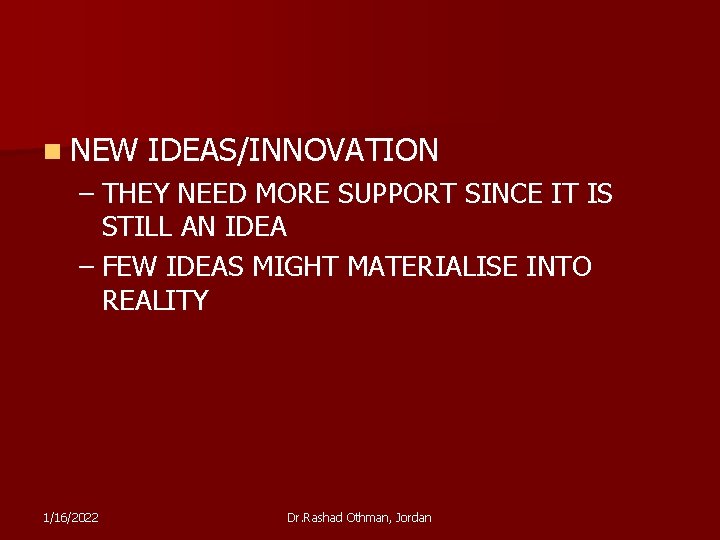 NEW IDEAS/INNOVATION

– THEY NEED MORE SUPPORT SINCE IT IS STILL AN IDEA

– FEW IDEAS MIGHT MATERIALISE INTO REALITY

1/16/2022

Dr.Rashad Othman, Jordan